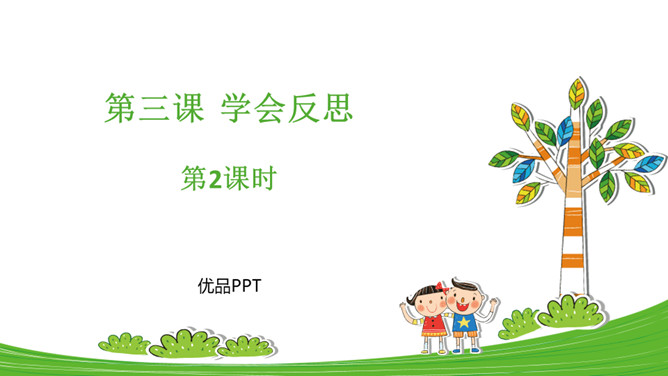 第三课 学会反思

第2课时

优品PPT